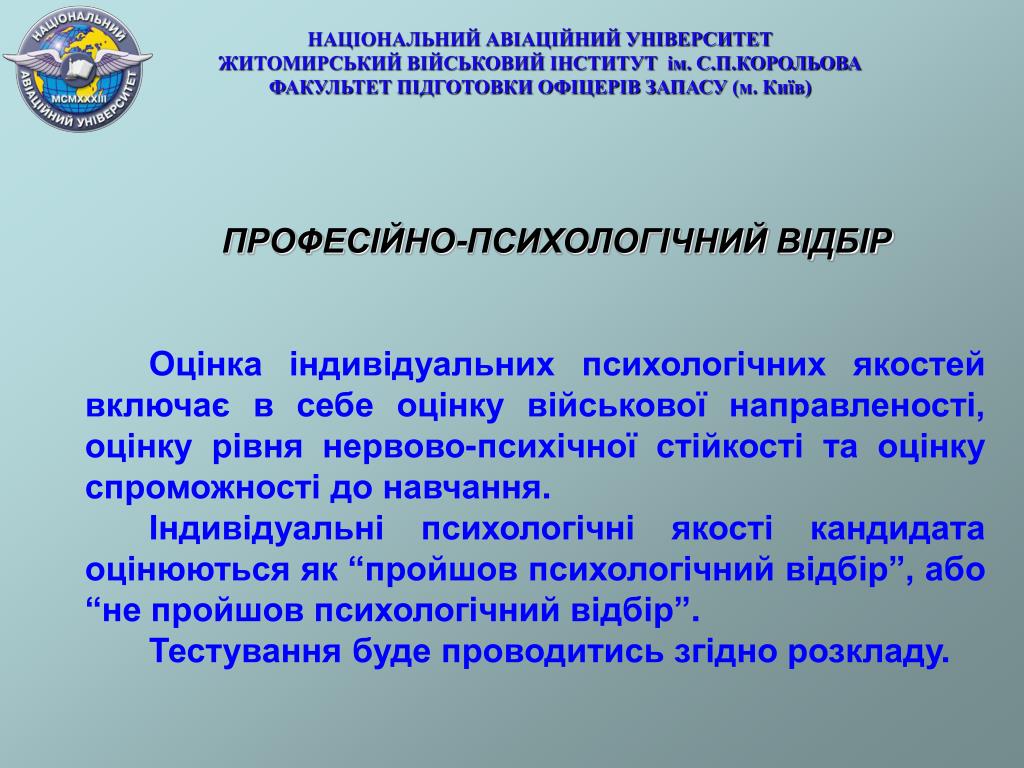 НАЦІОНАЛЬНИЙ АВІАЦІЙНИЙ УНІВЕРСИТЕТ
MCMXXXIII

НАЦІОНАЛЬНИЙ АВІАЦІЙНИЙ УНІВЕРСИТЕТ
ЖИТОМИРСЬКИЙ ВІЙСЬКОВИЙ ІНСТИТУТ ім. С.П.КОРОЛЬОВА
ФАКУЛЬТЕТ ПІДГОТОВКИ ОФІЦЕРІВ ЗАПАСУ (м. Київ)

ПРОФЕСІЙНО-ПСИХОЛОГІЧНИЙ ВІДБІР

Оцінка індивідуальних психологічних якостей включає в себе оцінку військової направленості, оцінку рівня нервово-психічної стійкості та оцінку спроможності до навчання.

Індивідуальні психологічні якості кандидата оцінюються як “пройшов психологічний відбір”, або “не пройшов психологічний відбір”.

Тестування буде проводитись згідно розкладу.